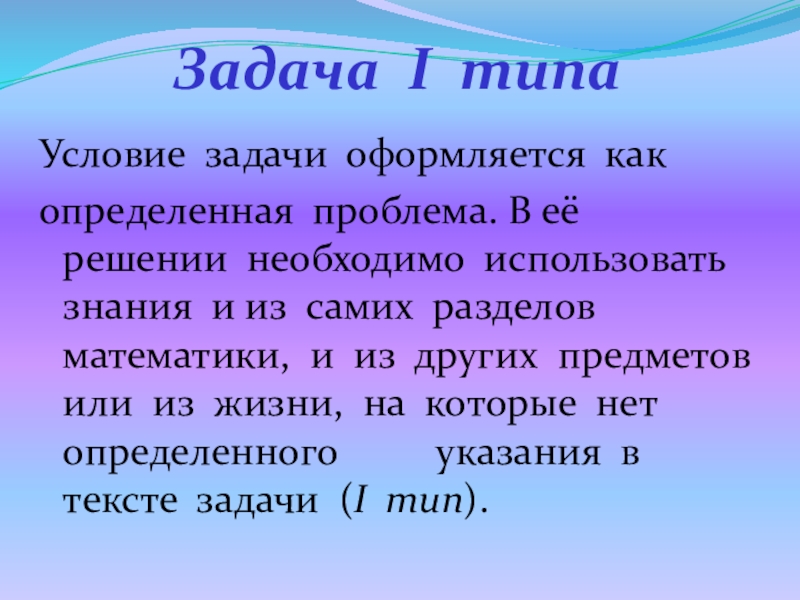 Задача I типа

Условие задачи оформляется как

определенная проблема. В её решении необходимо использовать знания и из самих разделов математики, и из других предметов или из жизни, на которые нет определенного указания в тексте задачи (I тип).